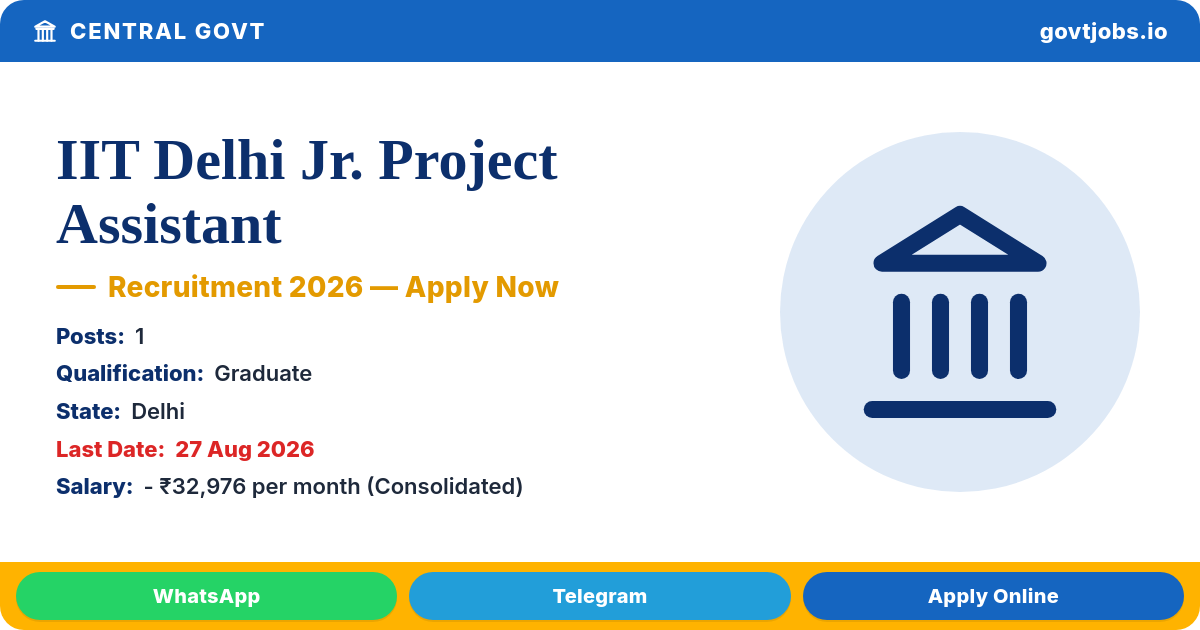 CENTRAL GOVT

govtjobs.io

IIT Delhi Jr. Project Assistant

— Recruitment 2026 — Apply Now

Posts: 1

Qualification: Graduate

State: Delhi

Last Date: 27 Aug 2026

Salary: - ₹32,976 per month (Consolidated)

WhatsApp

Telegram

Apply Online